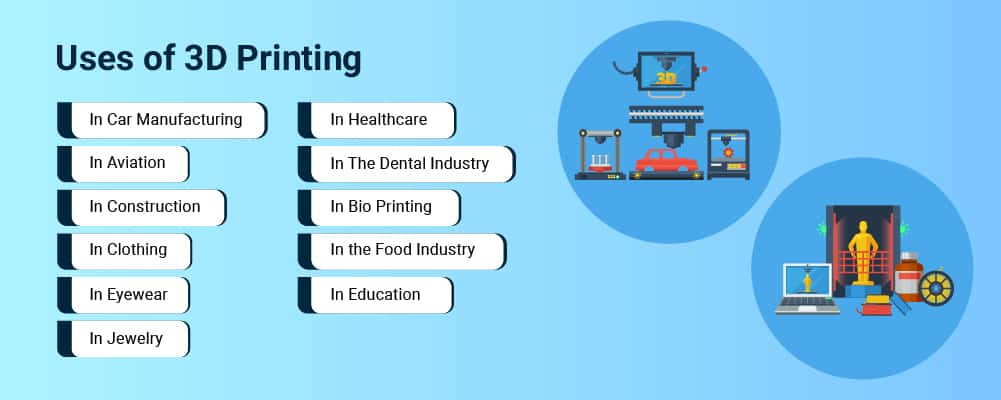 Uses of 3D Printing

In Car Manufacturing

In Aviation

In Construction

In Clothing

In Eyewear

In Jewelry

In Healthcare

In The Dental Industry

In Bio Printing

In the Food Industry

In Education

3D